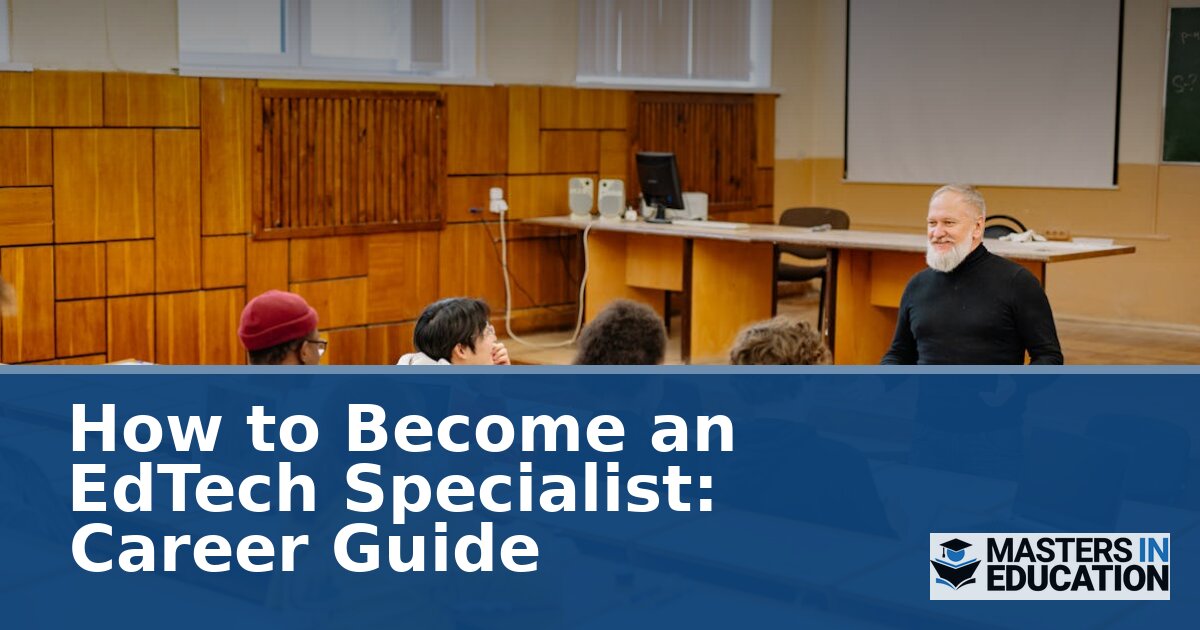 How to Become an EdTech Specialist: Career Guide

MASTERS IN EDUCATION